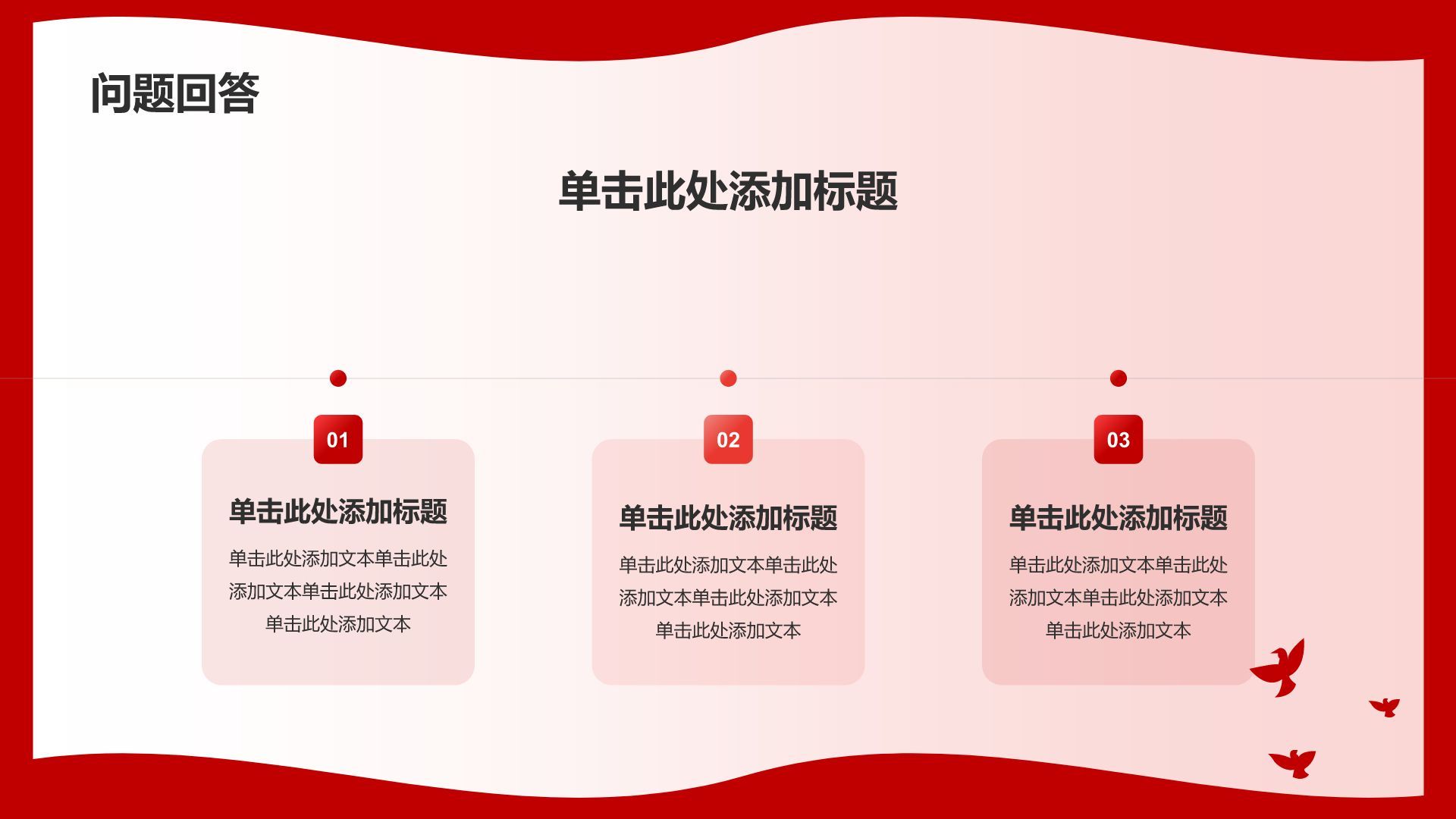 问题回答

单击此处添加标题

01

单击此处添加标题

单击此处添加文本单击此处添加文本单击此处添加文本单击此处添加文本

02

单击此处添加标题

单击此处添加文本单击此处添加文本单击此处添加文本单击此处添加文本

03

单击此处添加标题

单击此处添加文本单击此处添加文本单击此处添加文本单击此处添加文本